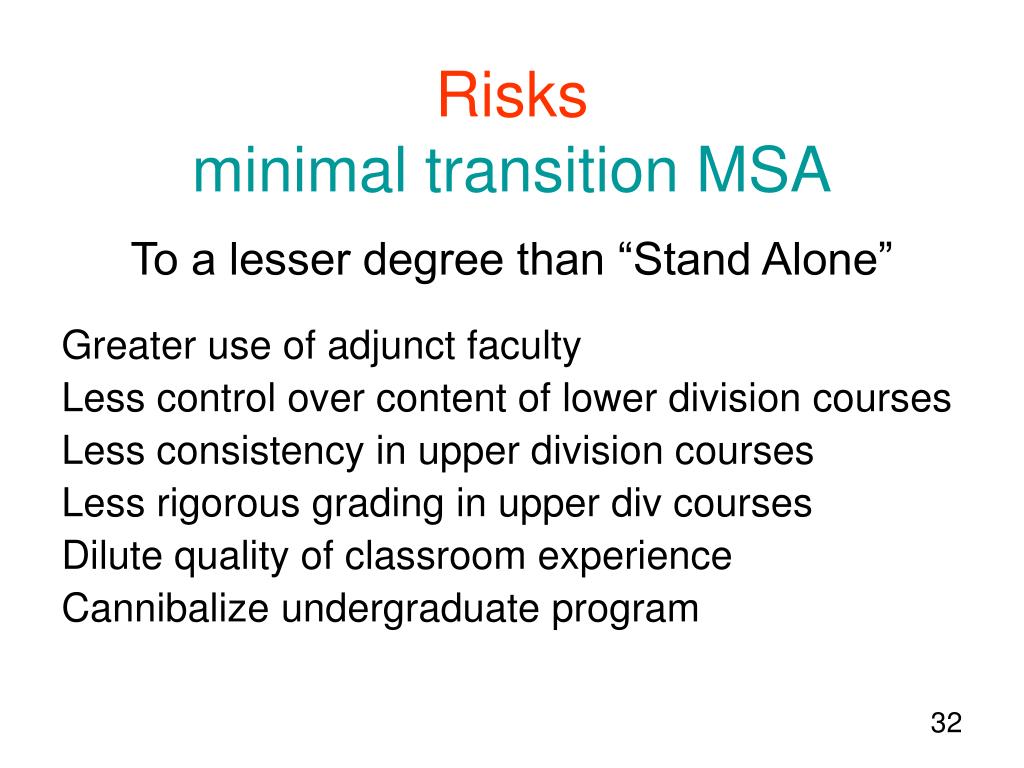 Risks
minimal transition MSA

To a lesser degree than “Stand Alone”

Greater use of adjunct faculty
Less control over content of lower division courses
Less consistency in upper division courses
Less rigorous grading in upper div courses
Dilute quality of classroom experience
Cannibalize undergraduate program

32